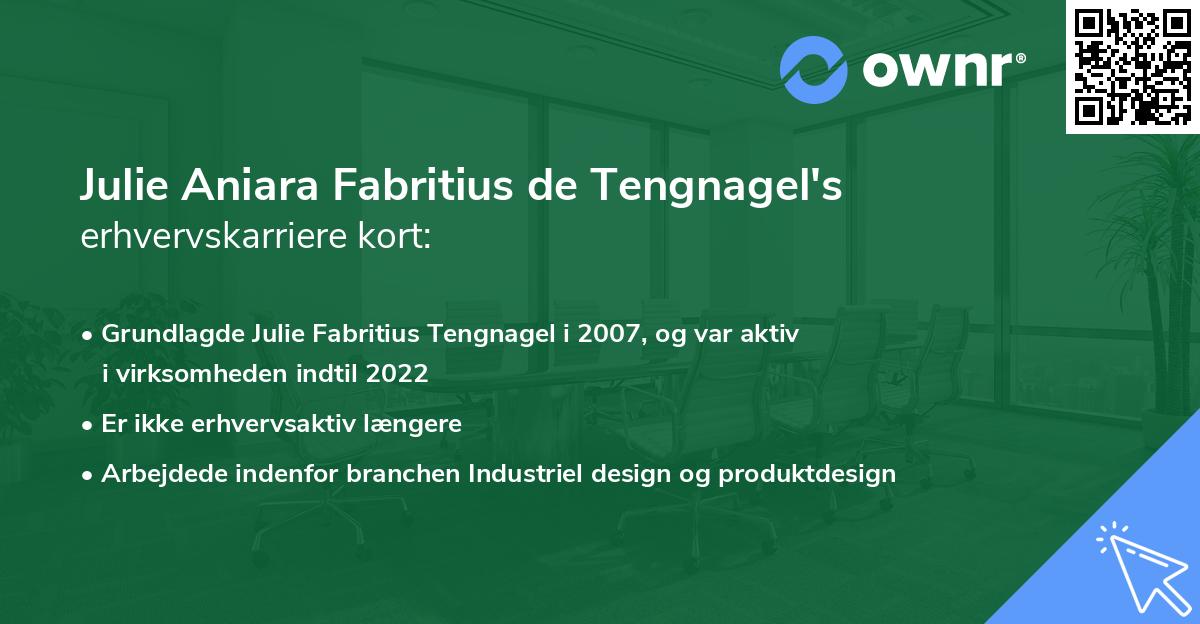 ownr®

Julie Aniara Fabritius de Tengnagel's erhvervskarriere kort:

• Grundlagde Julie Fabritius Tengnagel i 2007, og var aktiv i virksomheden indtil 2022

• Er ikke erhvervsaktiv længere

• Arbejdede indenfor branchen Industriel design og produktdesign